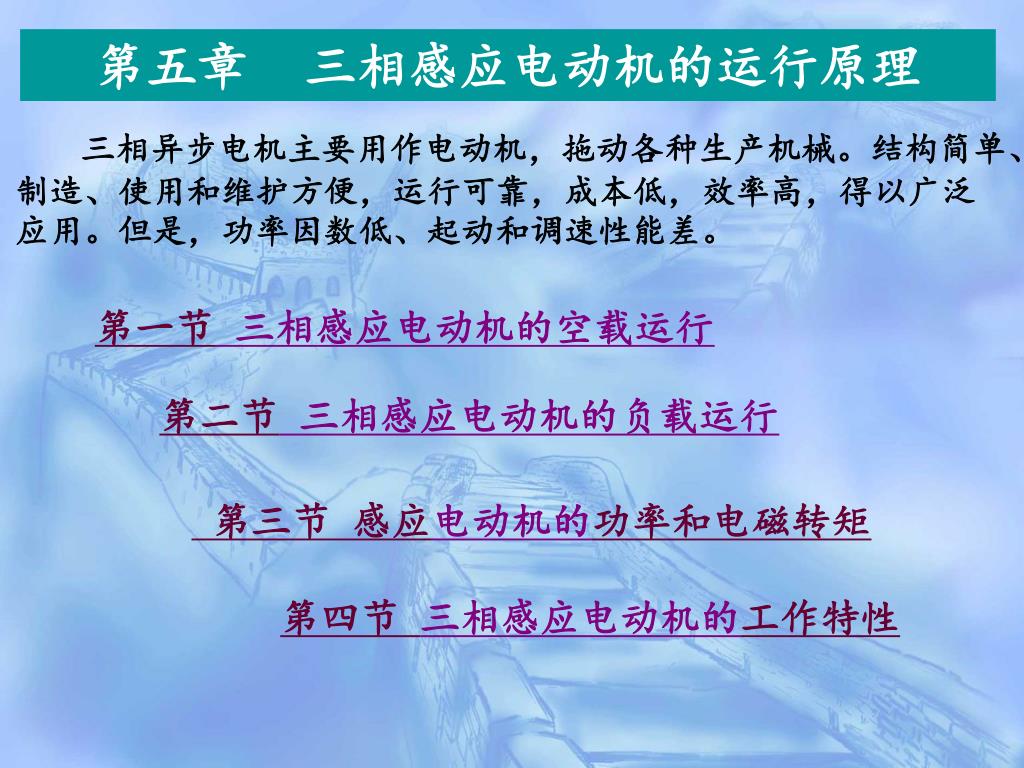 第五章　三相感应电动机的运行原理

三相异步电机主要用作电动机，拖动各种生产机械。结构简单、制造、使用和维护方便，运行可靠，成本低，效率高，得以广泛应用。但是，功率因数低、起动和调速性能差。

第一节 三相感应电动机的空载运行

第二节 三相感应电动机的负载运行

第三节 感应电动机的功率和电磁转矩

第四节 三相感应电动机的工作特性